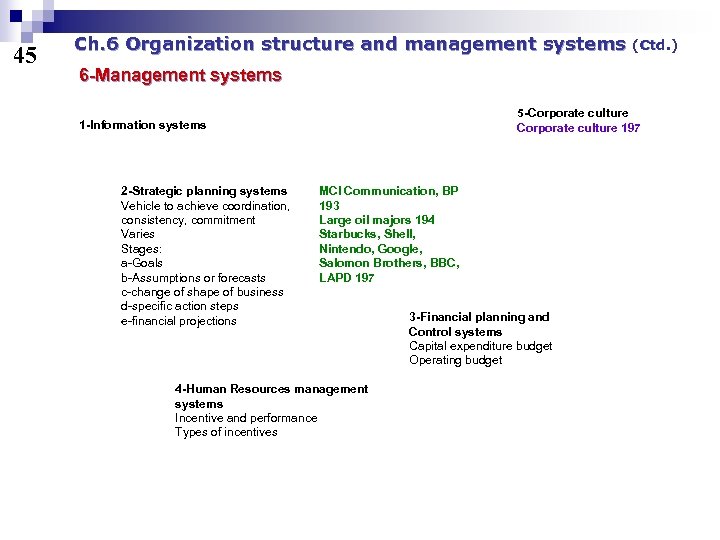 45

Ch.6 Organization structure and management systems (Ctd.)

6-Management systems

1-Information systems

5-Corporate culture
Corporate culture 197

2-Strategic planning systems
Vehicle to achieve coordination, consistency, commitment
Varies
Stages:
a-Goals
b-Assumptions or forecasts
c-change of shape of business
d-specific action steps
e-financial projections

MCI Communication, BP 193
Large oil majors 194
Starbucks, Shell, Nintendo, Google, Salomon Brothers, BBC, LAPD 197

3-Financial planning and Control systems
Capital expenditure budget
Operating budget

4-Human Resources management systems
Incentive and performance
Types of incentives